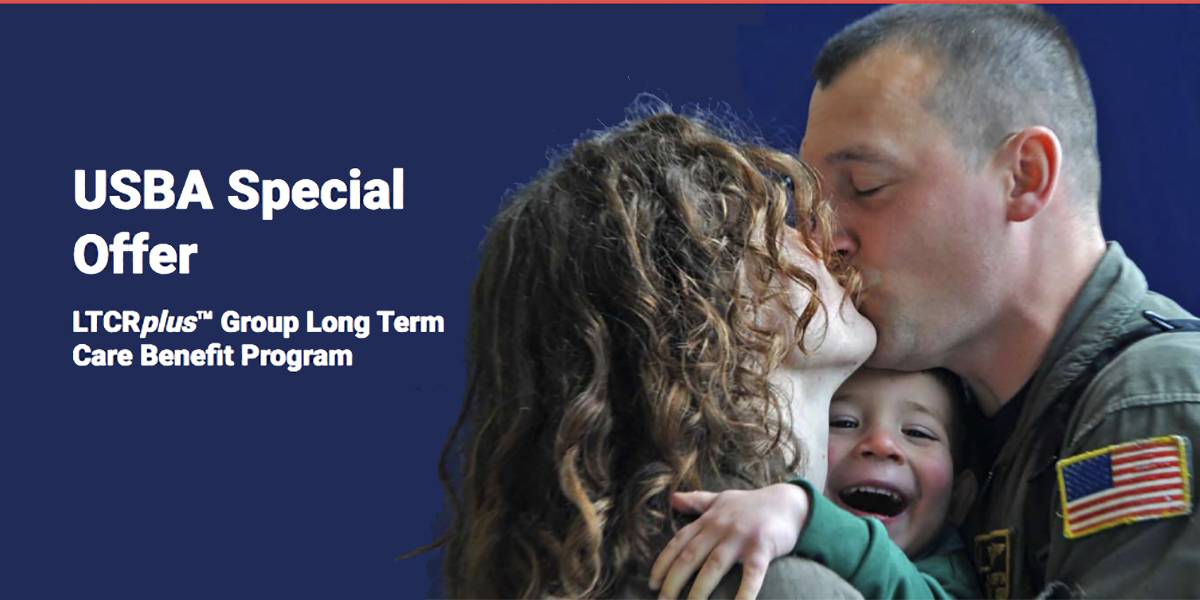 USBA Special Offer

LTCRplus™ Group Long Term Care Benefit Program